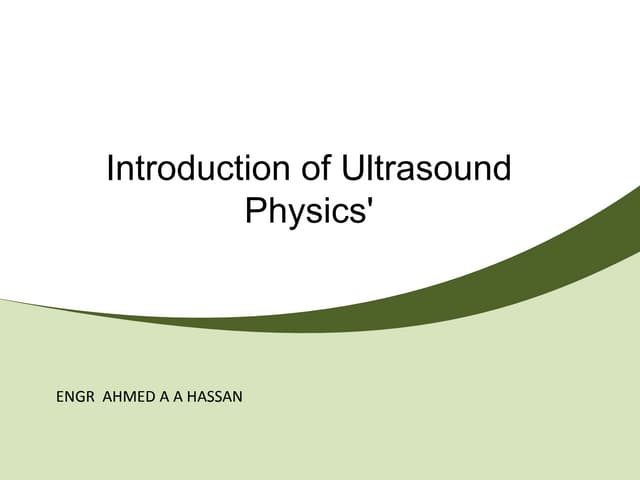 Introduction of Ultrasound Physics'

ENGR AHMED A A HASSAN